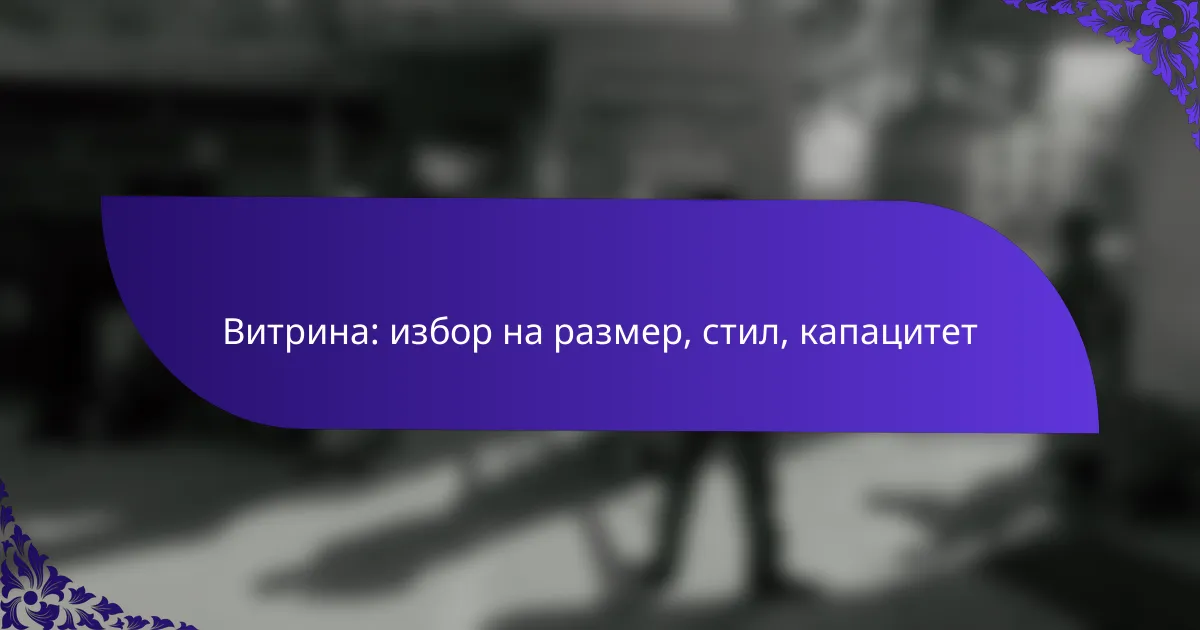 Витрина: избор на размер, стил, капацитет